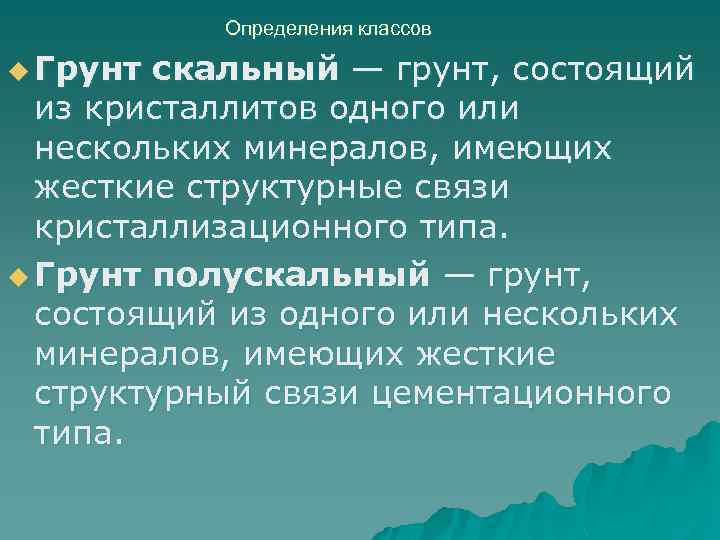 Определения классов

Грунт скальный — грунт, состоящий из кристаллитов одного или нескольких минералов, имеющих жесткие структурные связи кристаллизационного типа.

Грунт полускальный — грунт, состоящий из одного или нескольких минералов, имеющих жесткие структурный связи цементационного типа.